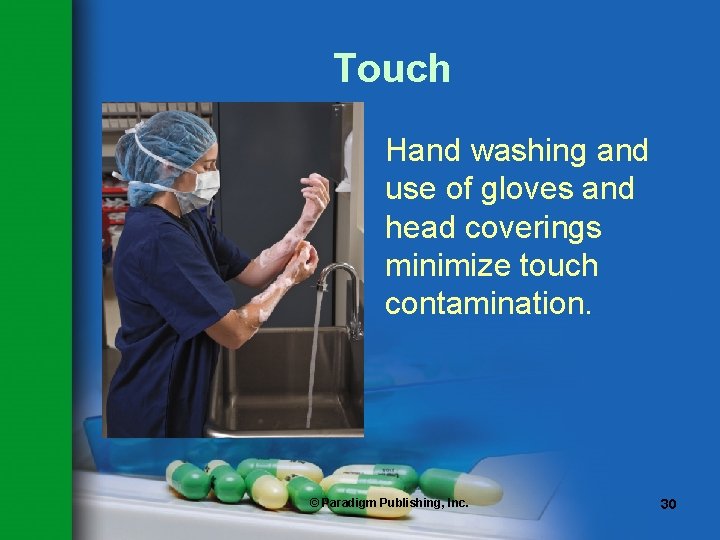 Touch

Hand washing and use of gloves and head coverings minimize touch contamination.

© Paradigm Publishing, Inc.

30